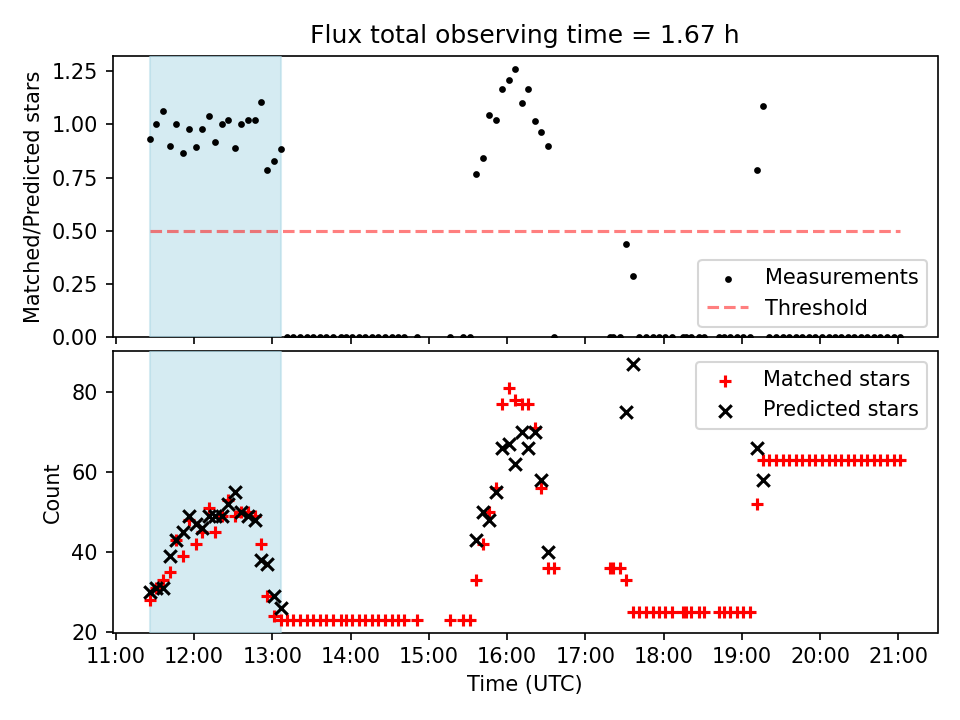 Flux total observing time = 1.67 h

Matched/Predicted stars

1.25
1.00
0.75
0.50
0.25
0.00

Measurements
Threshold

Count

80
60
40
20

Matched stars
Predicted stars

11:00 12:00 13:00 14:00 15:00 16:00 17:00 18:00 19:00 20:00 21:00

Time (UTC)